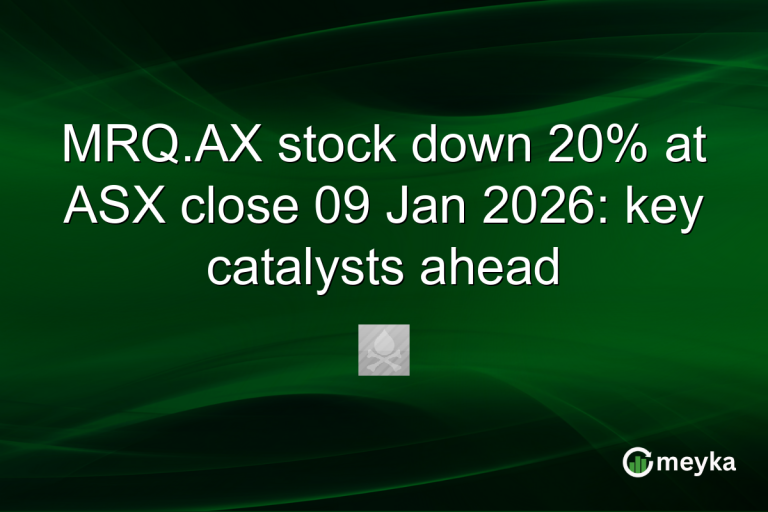 MRQ.AX stock down 20% at ASX close 09 Jan 2026: key catalysts ahead

meyka